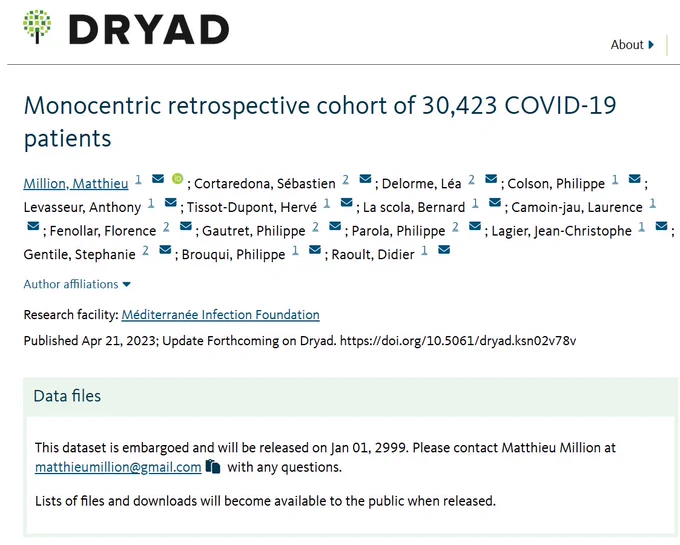 DRYAD

About

Monocentric retrospective cohort of 30,423 COVID-19 patients

Million, Matthieu 1 ; Cortaredona, Sébastien 2 ; Delorme, Léa 2 ; Colson, Philippe 1 ; Levasseur, Anthony 1 ; Tissot-Dupont, Hervé 1 ; La scola, Bernard 1 ; Camoin-jau, Laurence 1 ; Fenollar, Florence 2 ; Gautret, Philippe 2 ; Parola, Philippe 2 ; Lagier, Jean-Christophe 1 ; Gentile, Stephanie 2 ; Brouqui, Philippe 1 ; Raoult, Didier 1

Author affiliations

Research facility: Méditerranée Infection Foundation

Published Apr 21, 2023; Update Forthcoming on Dryad. https://doi.org/10.5061/dryad.ksn02v78v

Data files

This dataset is embargoed and will be released on Jan 01, 2999. Please contact Matthieu Million at matthieumillion@gmail.com with any questions.

Lists of files and downloads will become available to the public when released.